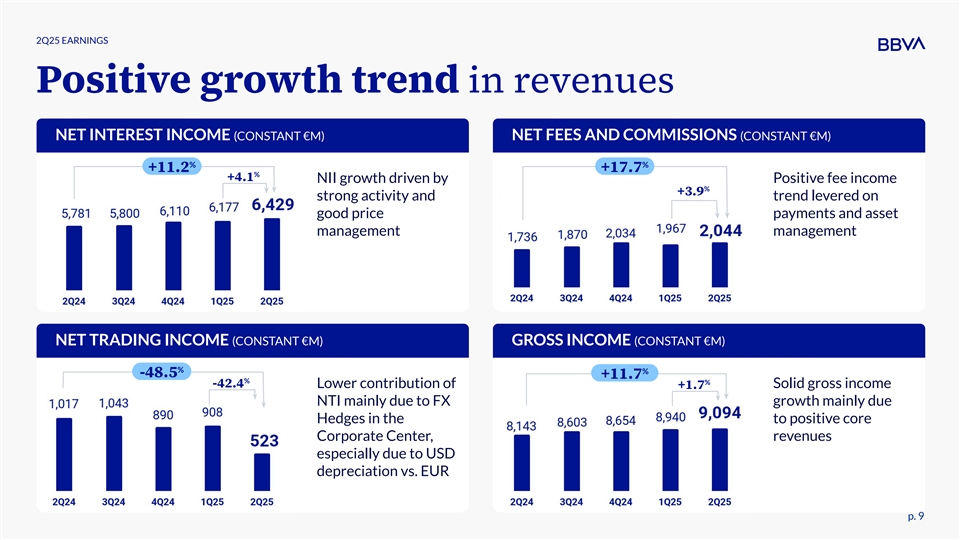 2Q25 EARNINGS

BBVA

Positive growth trend in revenues

NET INTEREST INCOME (CONSTANT €M)

+11.2%

+4.1%

5,781 5,800 6,110 6,177 6,429

2Q24 3Q24 4Q24 1Q25 2Q25

NII growth driven by strong activity and good price management

NET FEES AND COMMISSIONS (CONSTANT €M)

+17.7%

+3.9%

1,736 1,870 2,034 1,967 2,044

2Q24 3Q24 4Q24 1Q25 2Q25

Positive fee income trend levered on payments and asset management

NET TRADING INCOME (CONSTANT €M)

-48.5%

-42.4%

1,017 1,043 890 908 523

2Q24 3Q24 4Q24 1Q25 2Q25

Lower contribution of NTI mainly due to FX Hedges in the Corporate Center, especially due to USD depreciation vs. EUR

GROSS INCOME (CONSTANT €M)

+11.7%

+1.7%

8,143 8,603 8,654 8,940 9,094

2Q24 3Q24 4Q24 1Q25 2Q25

Solid gross income growth mainly due to positive core revenues

p. 9